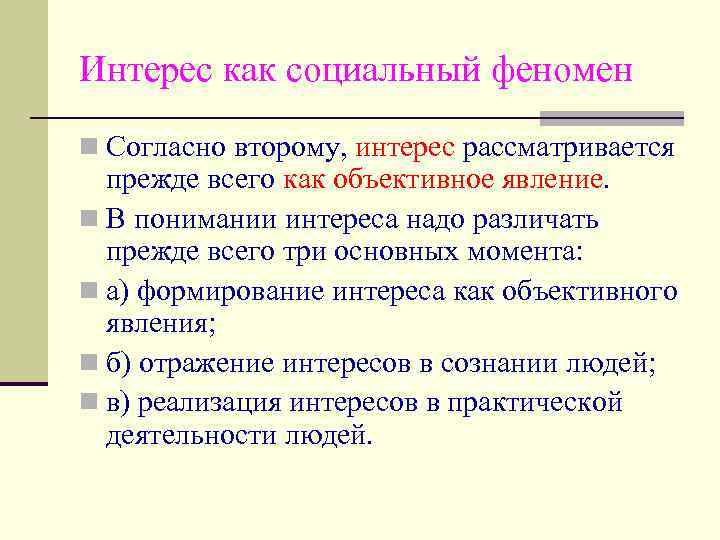 Интерес как социальный феномен

Согласно второму, интерес рассматривается прежде всего как объективное явление.

В понимании интереса надо различать прежде всего три основных момента:

а) формирование интереса как объективного явления;

б) отражение интересов в сознании людей;

в) реализация интересов в практической деятельности людей.